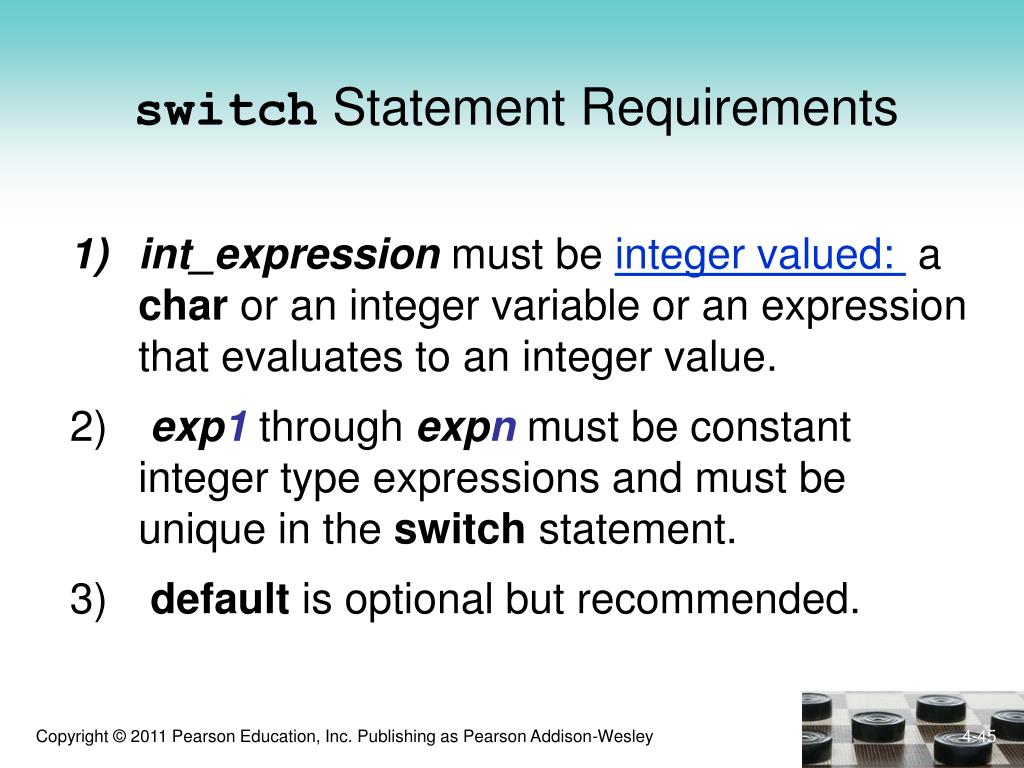 switch Statement Requirements

1) int_expression must be integer valued: a char or an integer variable or an expression that evaluates to an integer value.

2) exp1 through expn must be constant integer type expressions and must be unique in the switch statement.

3) default is optional but recommended.

Copyright © 2011 Pearson Education, Inc. Publishing as Pearson Addison-Wesley

4-45